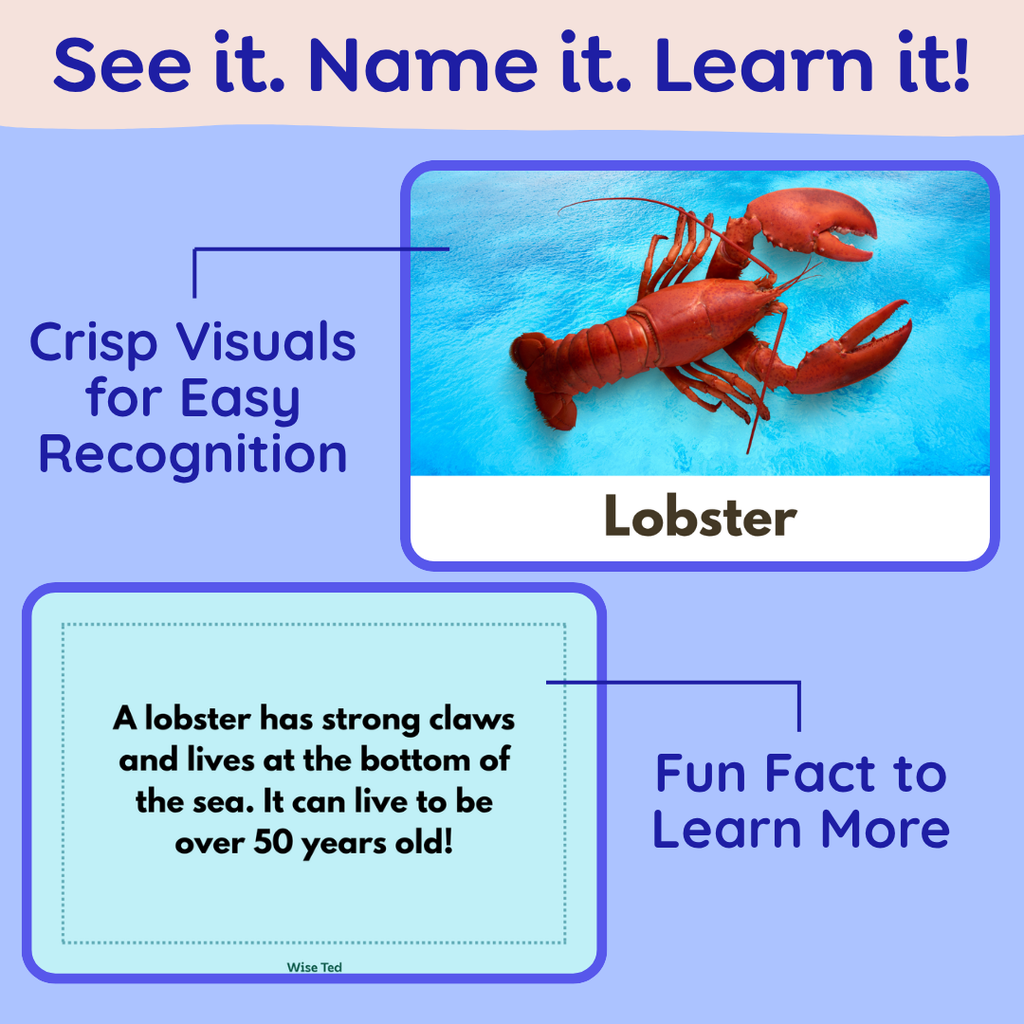 See it. Name it. Learn it!

Crisp Visuals for Easy Recognition

Lobster

A lobster has strong claws and lives at the bottom of the sea. It can live to be over 50 years old!

Wise Ted

Fun Fact to Learn More